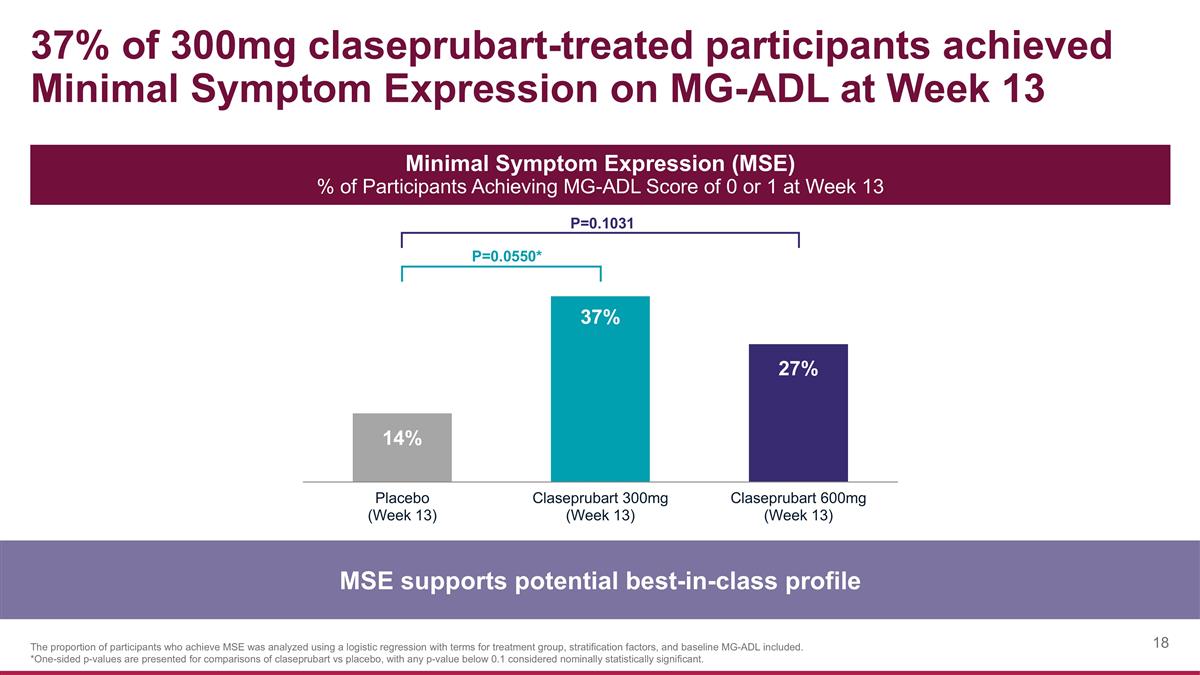 37% of 300mg claseprubart-treated participants achieved Minimal Symptom Expression on MG-ADL at Week 13

Minimal Symptom Expression (MSE)
% of Participants Achieving MG-ADL Score of 0 or 1 at Week 13

P=0.1031

P=0.0550*

14%

37%

27%

Placebo
(Week 13)

Claseprubart 300mg
(Week 13)

Claseprubart 600mg
(Week 13)

MSE supports potential best-in-class profile

The proportion of participants who achieve MSE was analyzed using a logistic regression with terms for treatment group, stratification factors, and baseline MG-ADL included.
*One-sided p-values are presented for comparisons of claseprubart vs placebo, with any p-value below 0.1 considered nominally statistically significant.

18